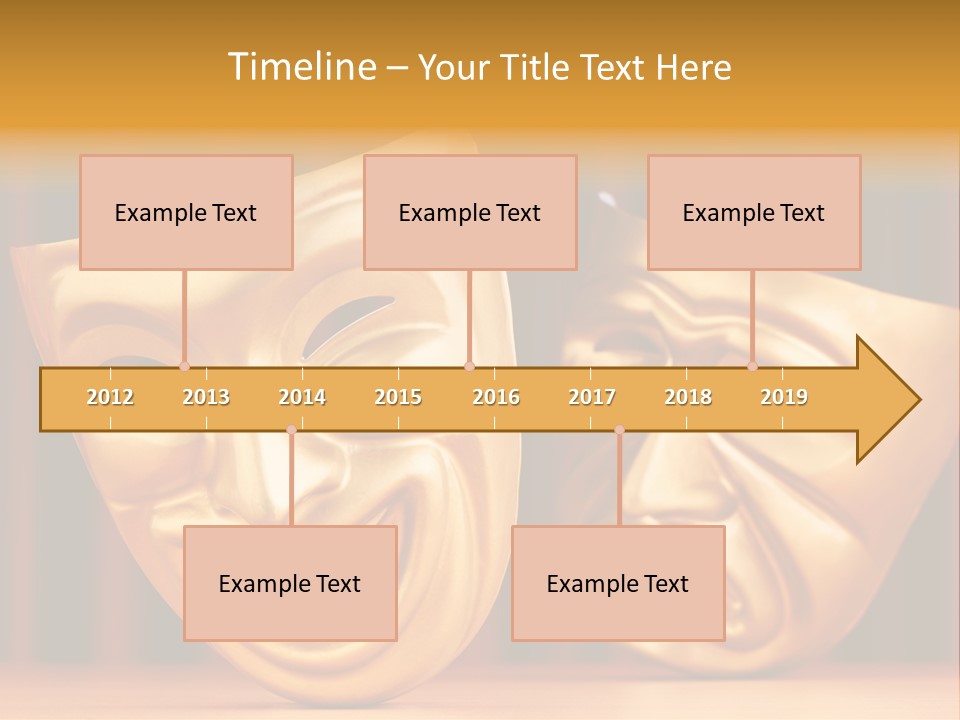 Timeline – Your Title Text Here

Example Text

Example Text

Example Text

2012 2013 2014 2015 2016 2017 2018 2019

Example Text

Example Text